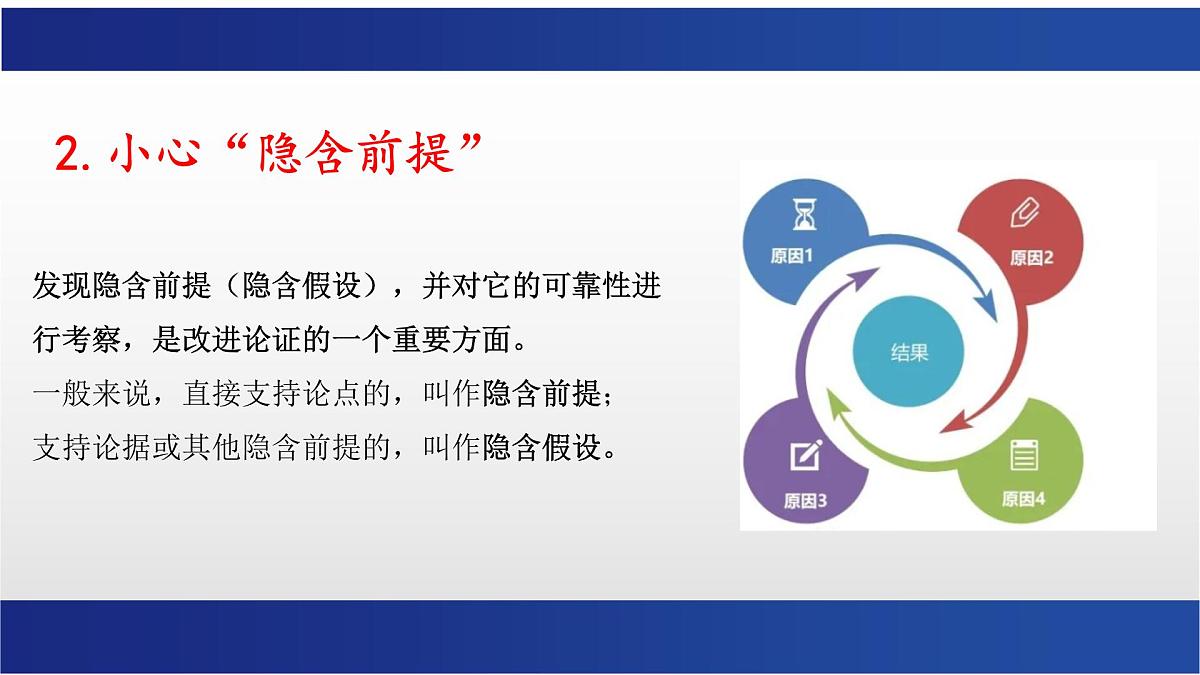 2. 小心“隐含前提”

发现隐含前提（隐含假设），并对它的可靠性进行考察，是改进论证的一个重要方面。
一般来说，直接支持论点的，叫作隐含前提；
支持论据或其他隐含前提的，叫作隐含假设。

原因1
原因2
结果
原因3
原因4